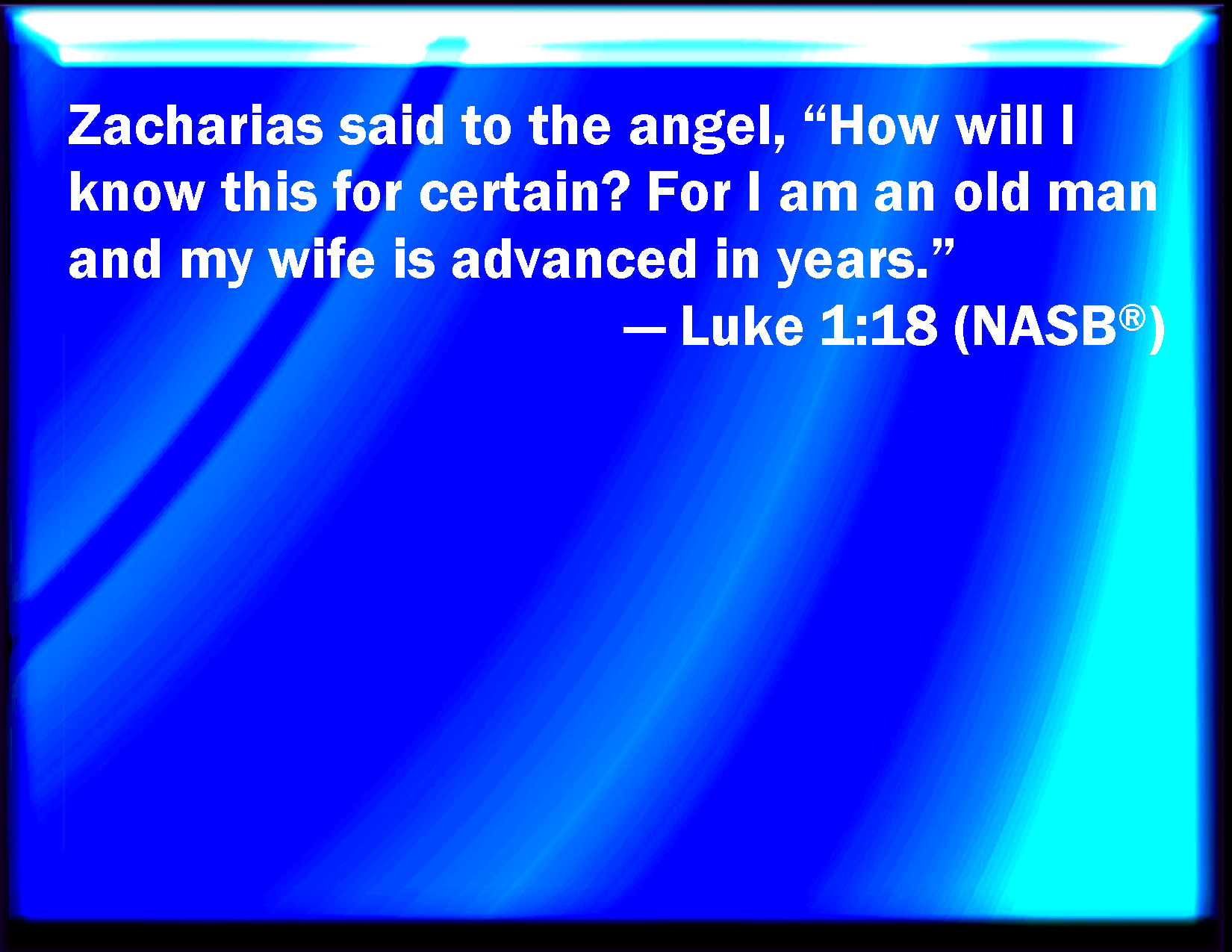 Zacharias said to the angel, “How will I know this for certain? For I am an old man and my wife is advanced in years.”

— Luke 1:18 (NASB®)